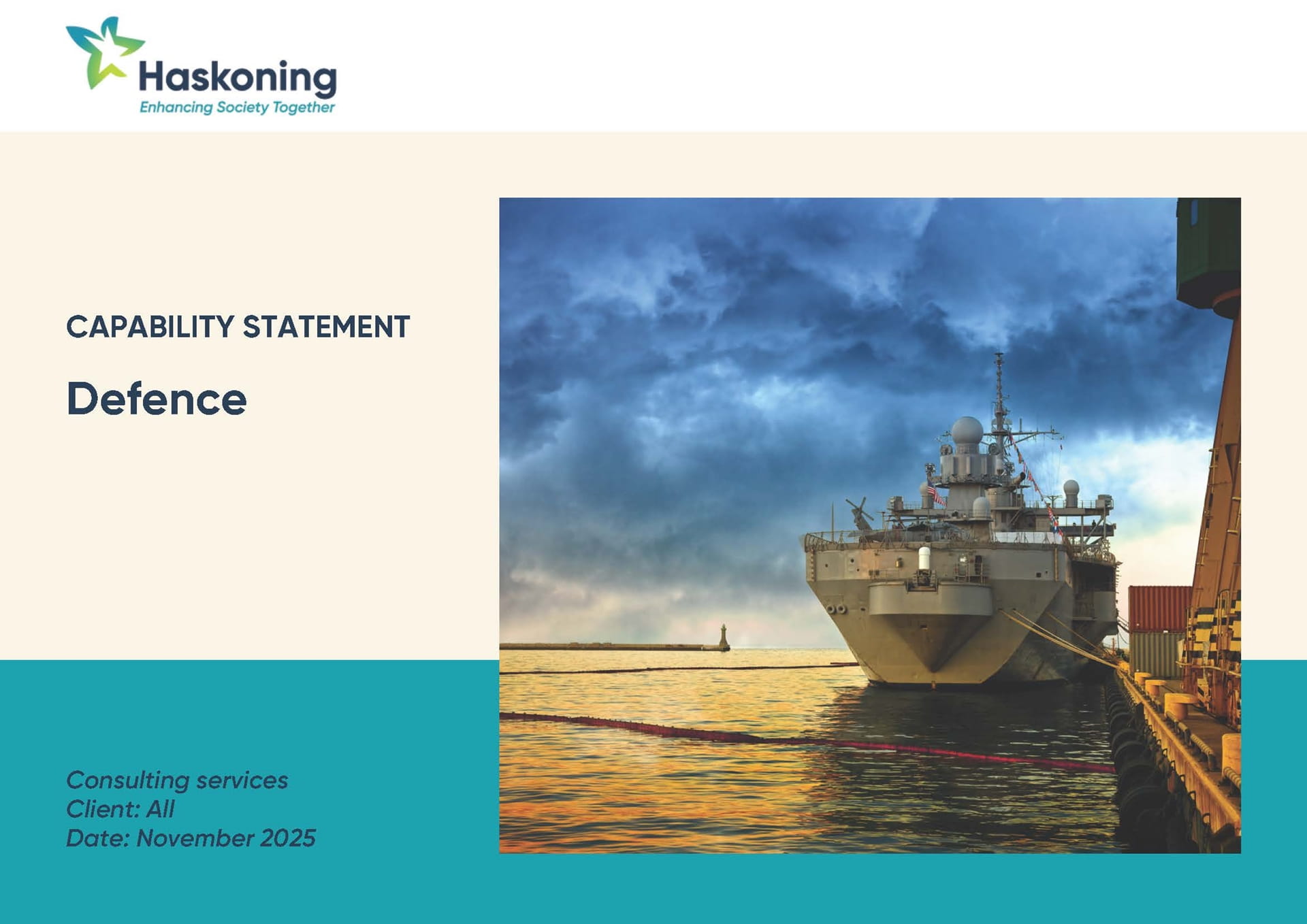 Haskoning
Enhancing Society Together

CAPABILITY STATEMENT

Defence

Consulting services
Client: All
Date: November 2025